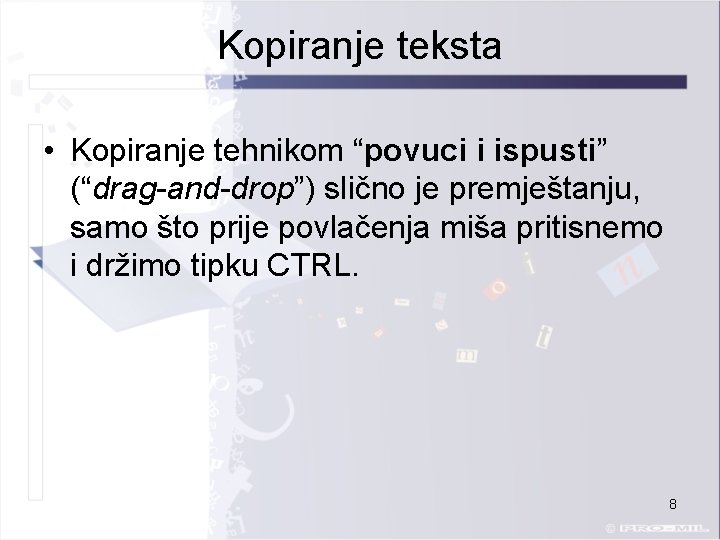 Kopiranje teksta

• Kopiranje tehnikom “povuci i ispusti” (“drag-and-drop”) slično je premještanju, samo što prije povlačenja miša pritisnemo i držimo tipku CTRL.

8

© PRO-MIL